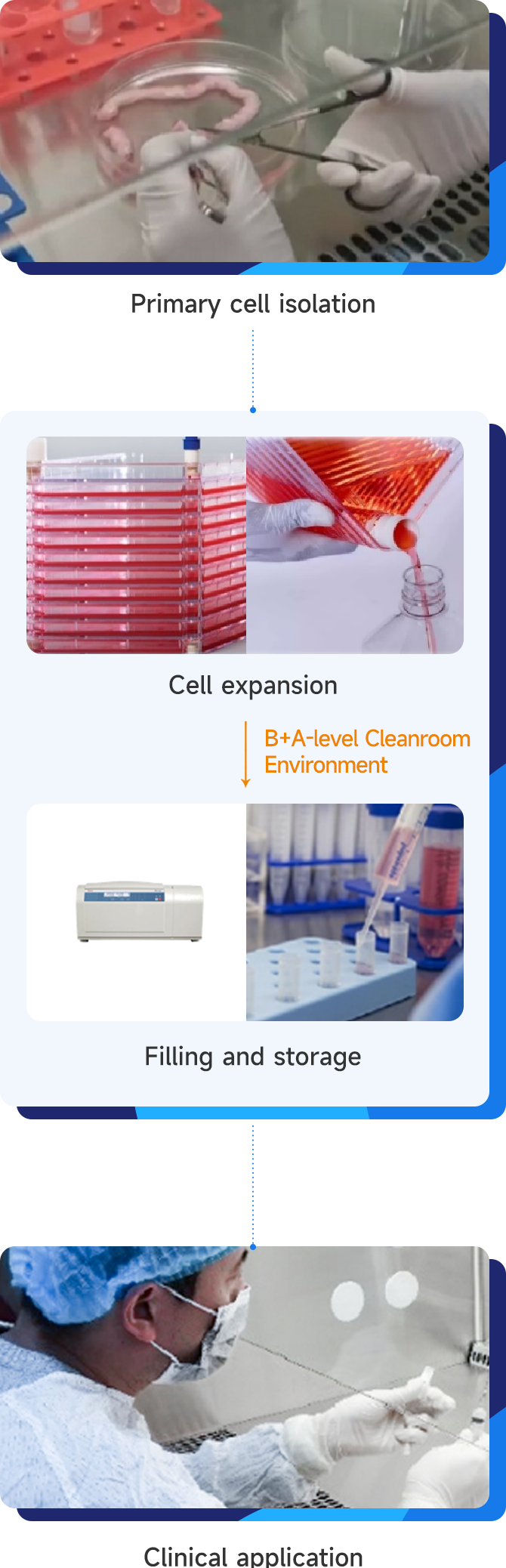 Primary cell isolation

Cell expansion

B+A-level Cleanroom Environment

Filling and storage

Clinical application